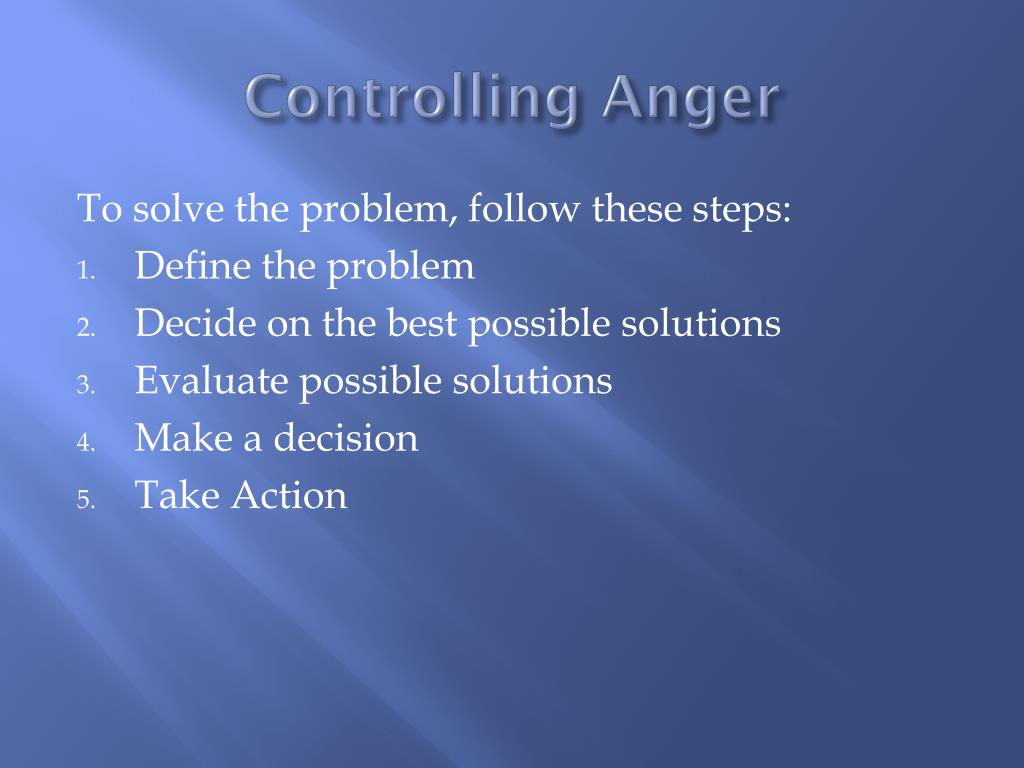 Controlling Anger

To solve the problem, follow these steps:
1. Define the problem
2. Decide on the best possible solutions
3. Evaluate possible solutions
4. Make a decision
5. Take Action